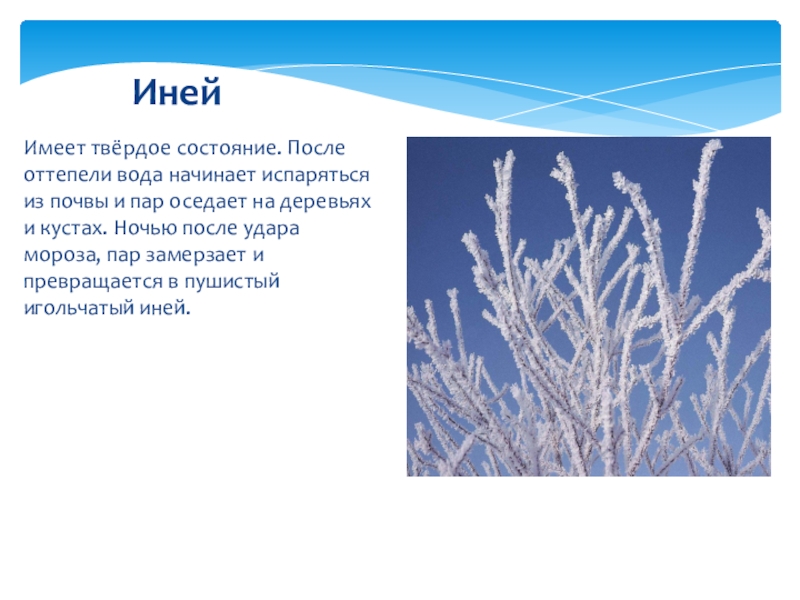 Иней

Имеет твёрдое состояние. После оттепели вода начинает испаряться из почвы и пар оседает на деревьях и кустах. Ночью после удара мороза, пар замерзает и превращается в пушистый игольчатый иней.